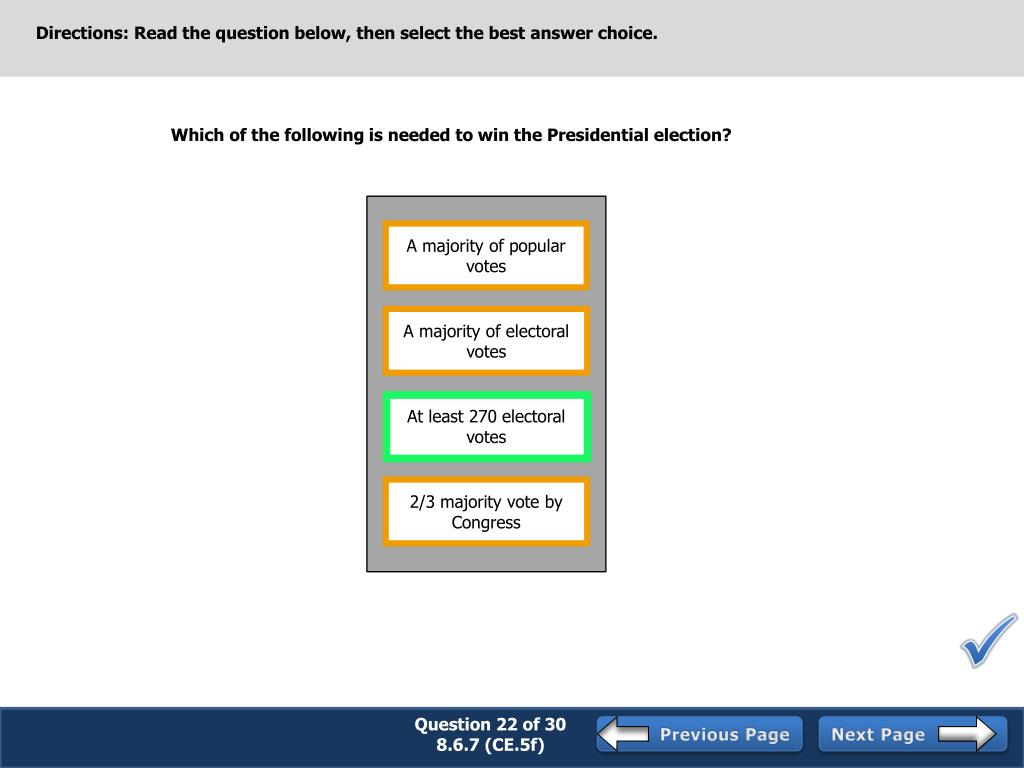 Directions: Read the question below, then select the best answer choice.

Which of the following is needed to win the Presidential election?

A majority of popular votes

A majority of electoral votes

At least 270 electoral votes

2/3 majority vote by Congress

Question 22 of 30
8.6.7 (CE.5f)

Previous Page

Next Page